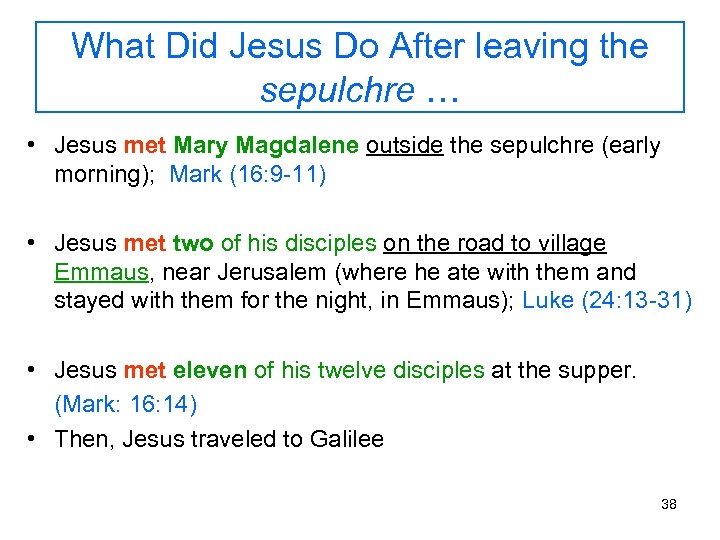 What Did Jesus Do After leaving the sepulchre …

• Jesus met Mary Magdalene outside the sepulchre (early morning); Mark (16:9-11)

• Jesus met two of his disciples on the road to village Emmaus, near Jerusalem (where he ate with them and stayed with them for the night, in Emmaus); Luke (24:13-31)

• Jesus met eleven of his twelve disciples at the supper. (Mark: 16:14)

• Then, Jesus traveled to Galilee

38